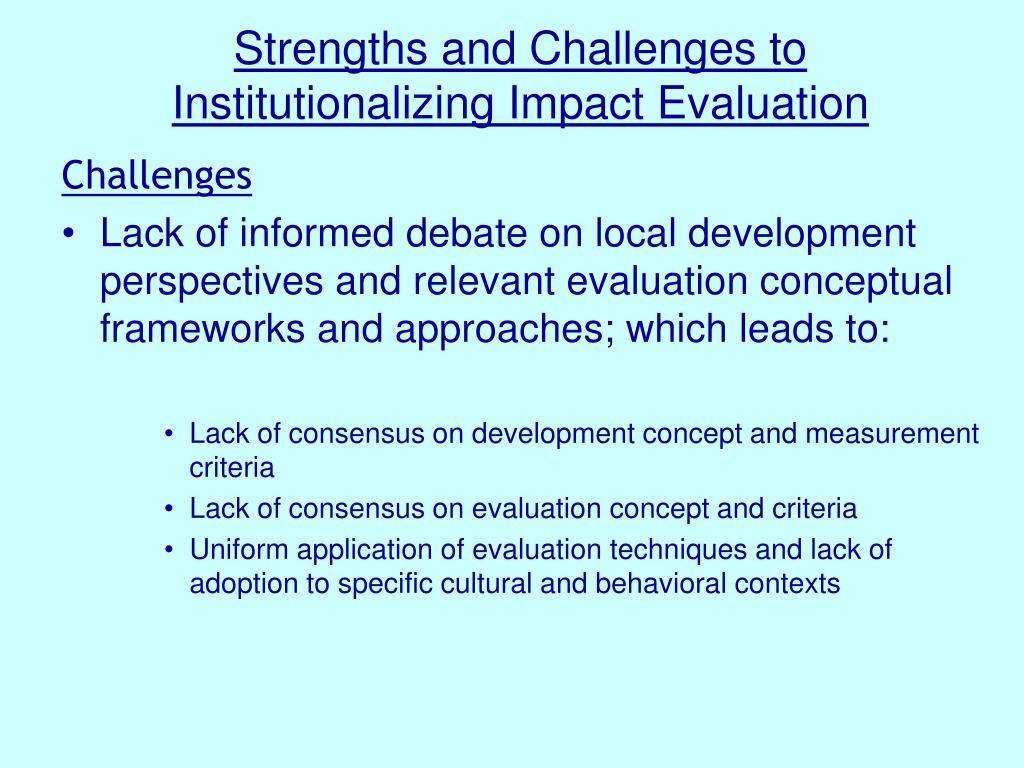 Strengths and Challenges to Institutionalizing Impact Evaluation

Challenges

• Lack of informed debate on local development perspectives and relevant evaluation conceptual frameworks and approaches; which leads to:

• Lack of consensus on development concept and measurement criteria
• Lack of consensus on evaluation concept and criteria
• Uniform application of evaluation techniques and lack of adoption to specific cultural and behavioral contexts